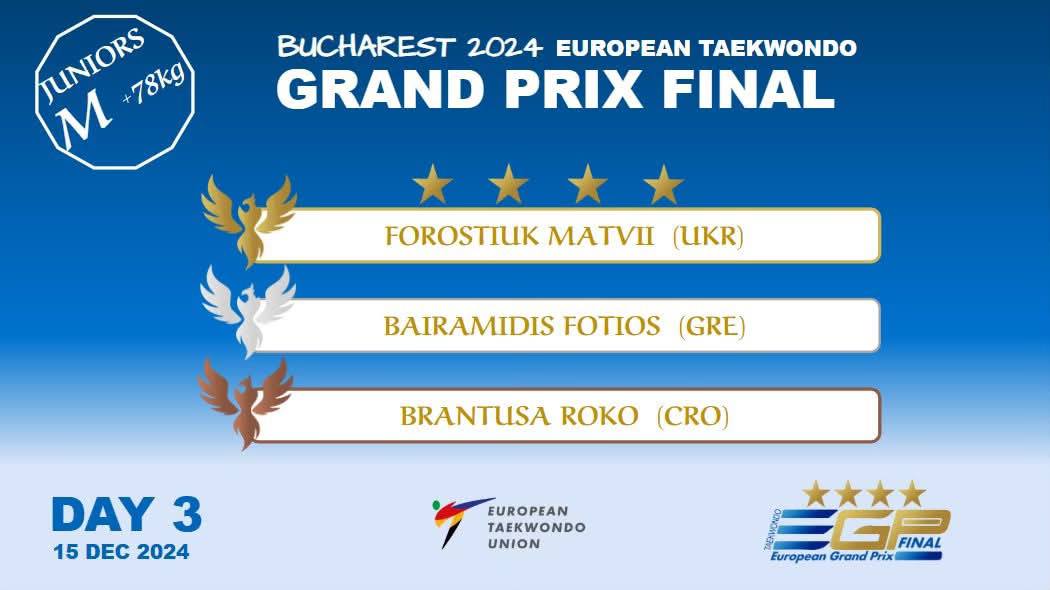 JUNIORS
M +78kg

BUCHAREST 2024 EUROPEAN TAEKWONDO
GRAND PRIX FINAL

FOROSTIUK MATVII (UKR)

BAIRAMIDIS FOTIOS (GRE)

BRANTUSA ROKO (CRO)

DAY 3
15 DEC 2024

EUROPEAN TAEKWONDO UNION

TAEKWONDO EGP FINAL
European Grand Prix